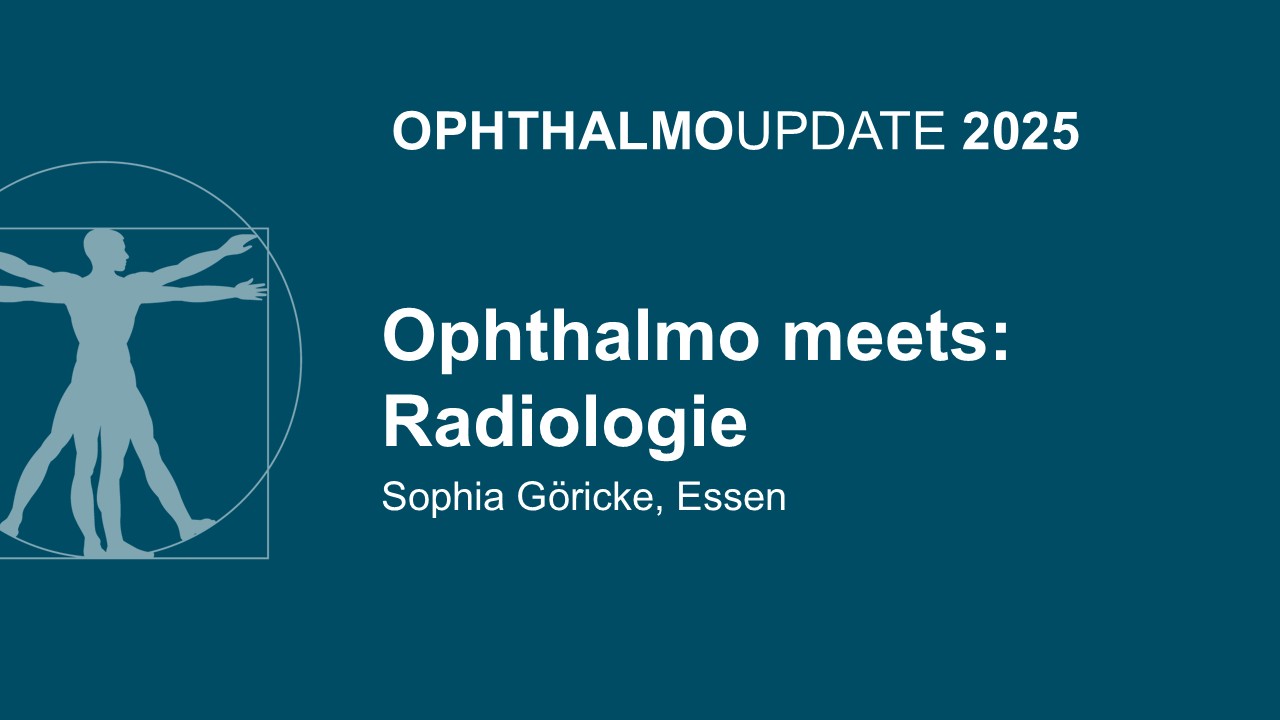 OPHTHALMOUPDATE 2025

Ophthalmo meets: Radiologie

Sophia Göricke, Essen